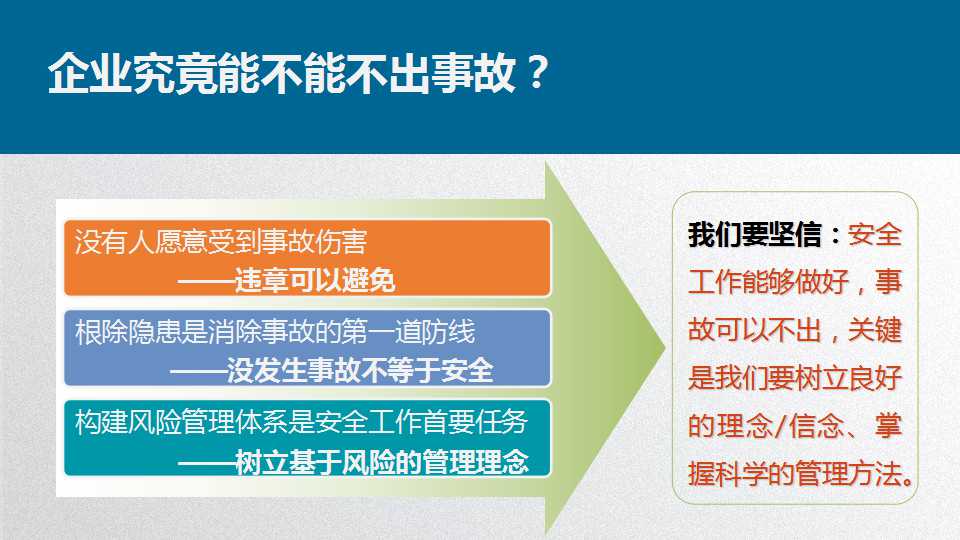 企业究竟能不能不出事故？

没有人愿意受到事故伤害
——违章可以避免

根除隐患是消除事故的第一道防线
——没发生事故不等于安全

构建风险管理体系是安全工作首要任务
——树立基于风险的管理理念

我们要坚信：安全工作能够做好，事故可以不出，关键是我们要树立良好的理念/信念、掌握科学的管理方法。